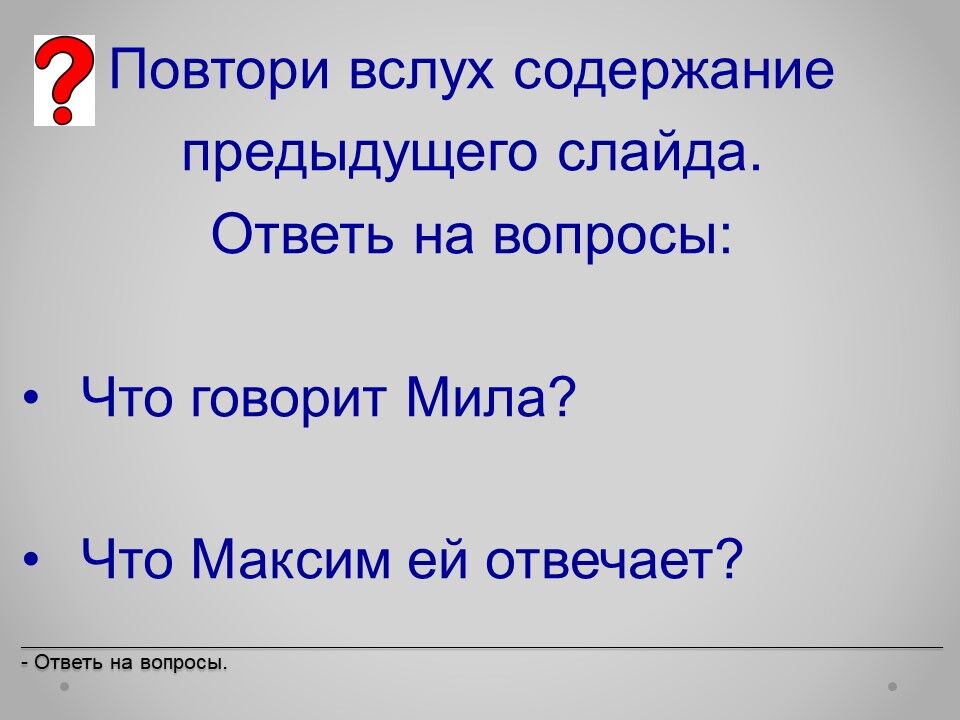 ?

Повтори вслух содержание предыдущего слайда.
Ответь на вопросы:

• Что говорит Мила?

• Что Максим ей отвечает?

- Ответь на вопросы.